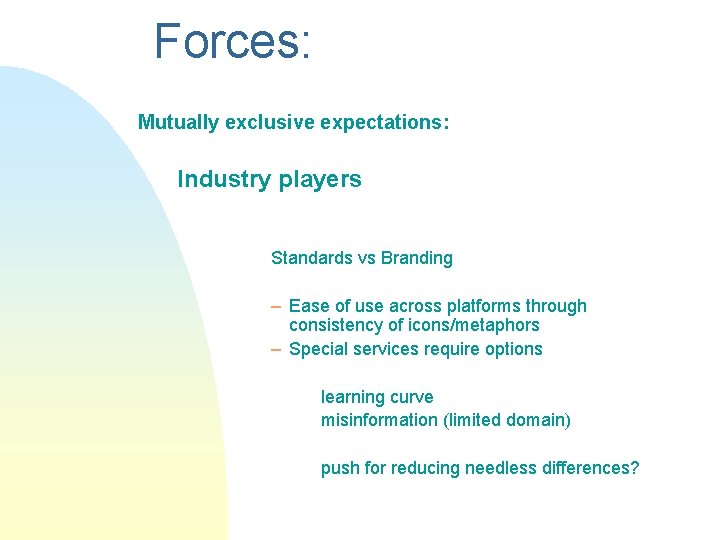 Forces:

Mutually exclusive expectations:

Industry players

Standards vs Branding

– Ease of use across platforms through consistency of icons/metaphors
– Special services require options

learning curve
misinformation (limited domain)

push for reducing needless differences?